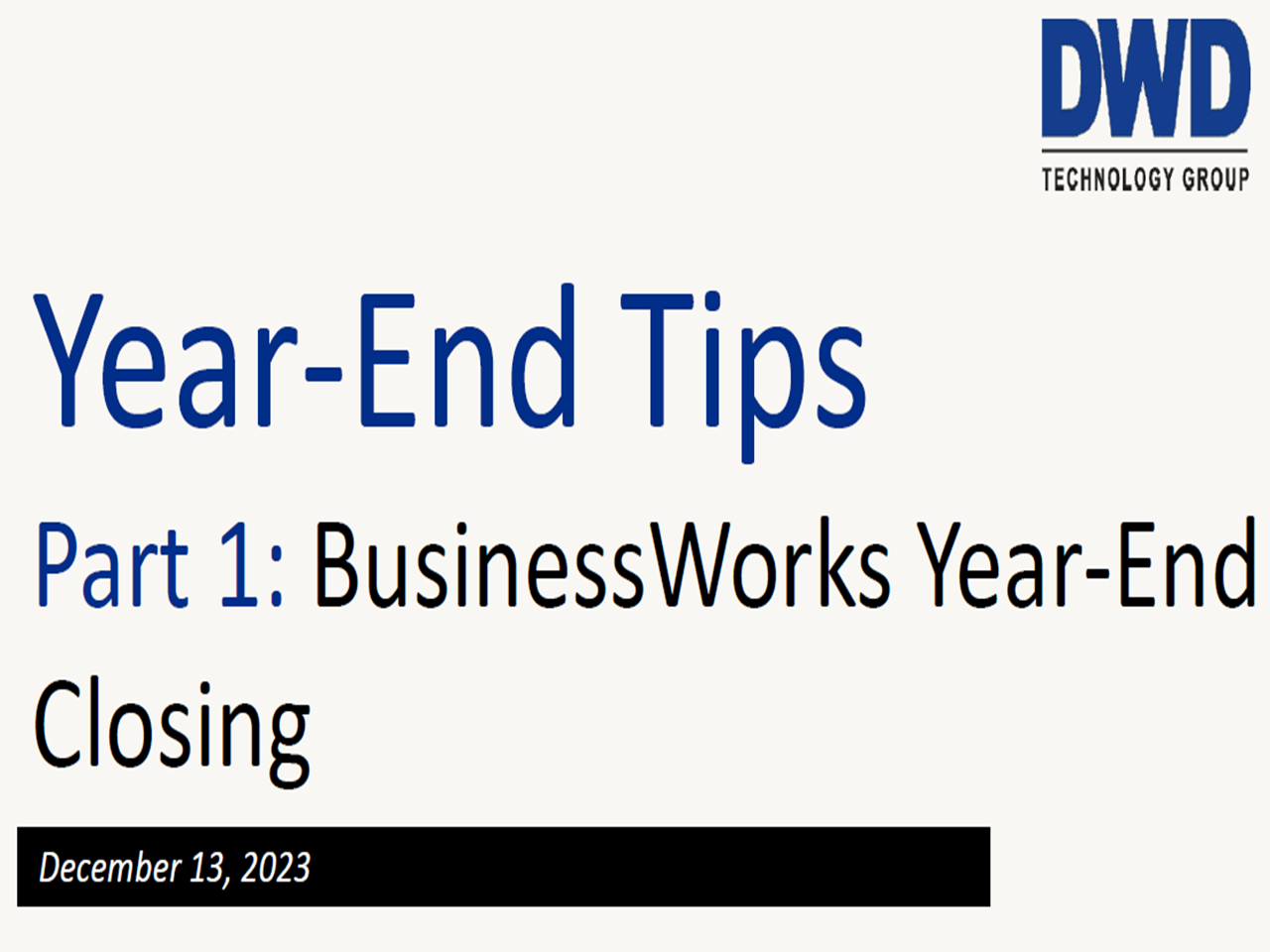 DWD
TECHNOLOGY GROUP

Year-End Tips

Part 1: BusinessWorks Year-End Closing

December 13, 2023